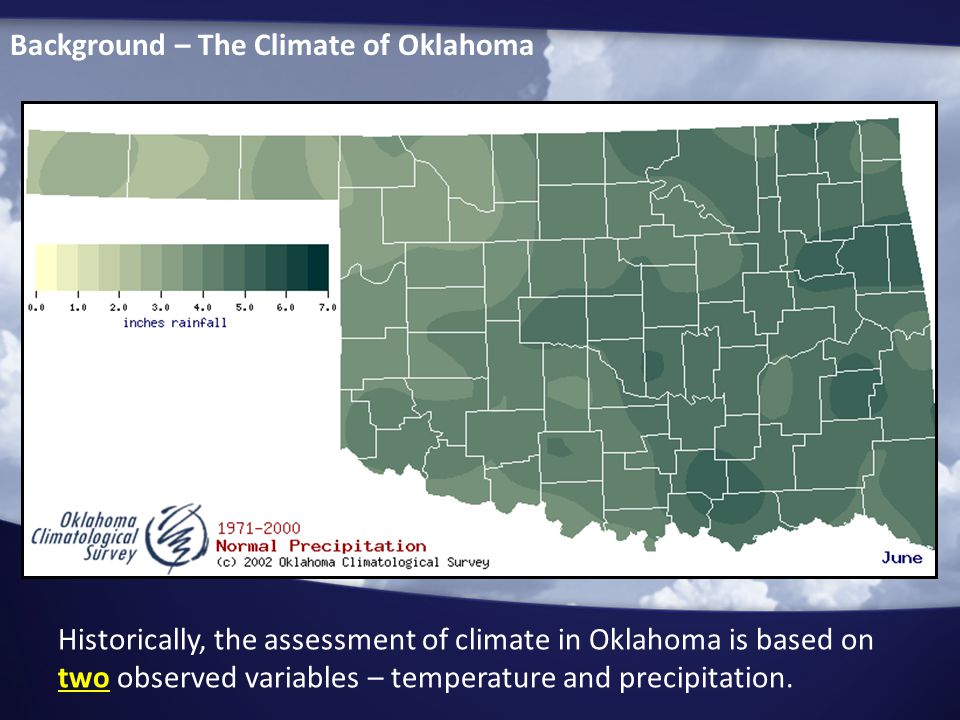 Background – The Climate of Oklahoma

0.0 1.0 2.0 3.0 4.0 5.0 6.0 7.0
inches rainfall

Oklahoma Climatological Survey

1971-2000
Normal Precipitation
(c) 2002 Oklahoma Climatological Survey

June

Historically, the assessment of climate in Oklahoma is based on two observed variables – temperature and precipitation.